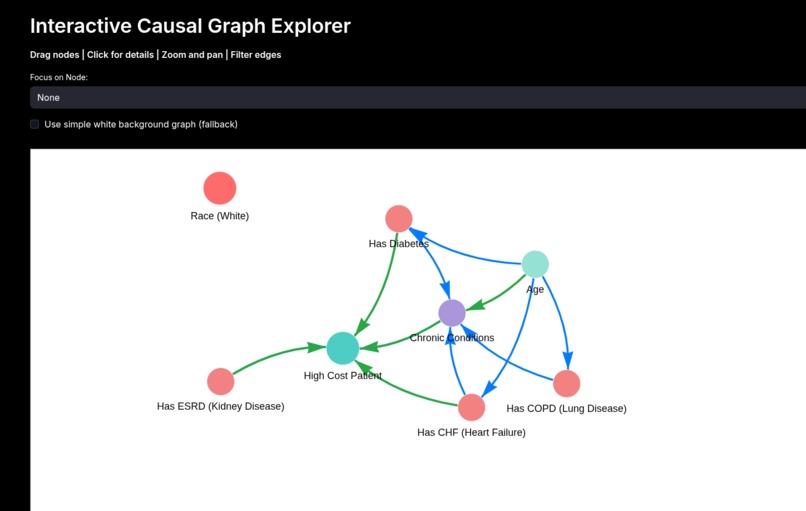 Interactive Causal Graph Explorer

Drag nodes | Click for details | Zoom and pan | Filter edges

Focus on Node:

None

Use simple white background graph (fallback)

Race (White)

Has Diabetes

Age

Chronic Conditions

High Cost Patient

Has ESRD (Kidney Disease)

Has COPD (Lung Disease)

Has CHF (Heart Failure)